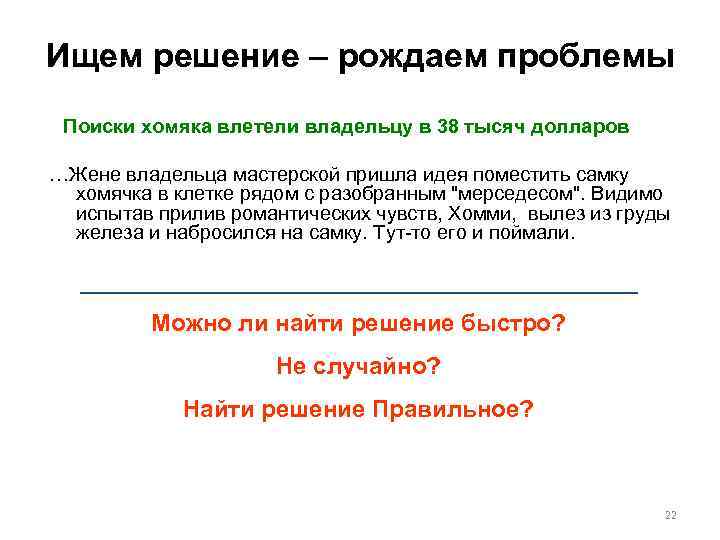 Ищем решение – рождаем проблемы

Поиски хомяка влетели владельцу в 38 тысяч долларов

…Жене владельца мастерской пришла идея поместить самку хомячка в клетке рядом с разобранным "мерседесом". Видимо испытав прилив романтических чувств, Хомми, вылез из груды железа и набросился на самку. Тут-то его и поймали.

Можно ли найти решение быстро?

Не случайно?

Найти решение Правильное?

22